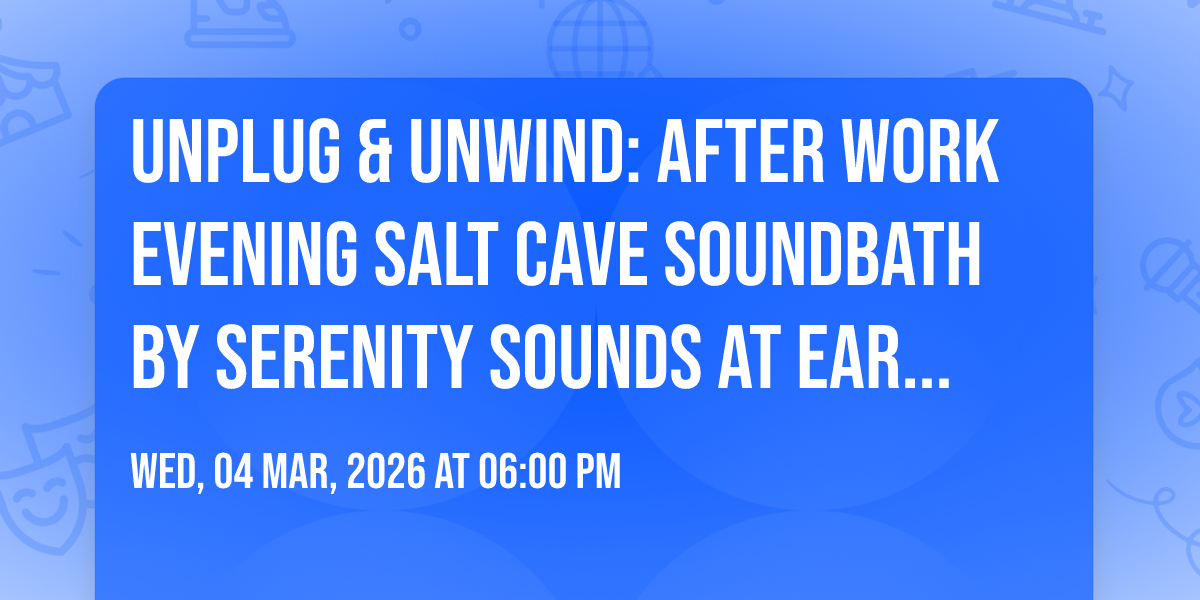 UNPLUG & UNWIND: AFTER WORK EVENING SALT CAVE SOUNDBATH BY SERENITY SOUNDS AT EAR...

WED, 04 MAR, 2026 AT 06:00 PM